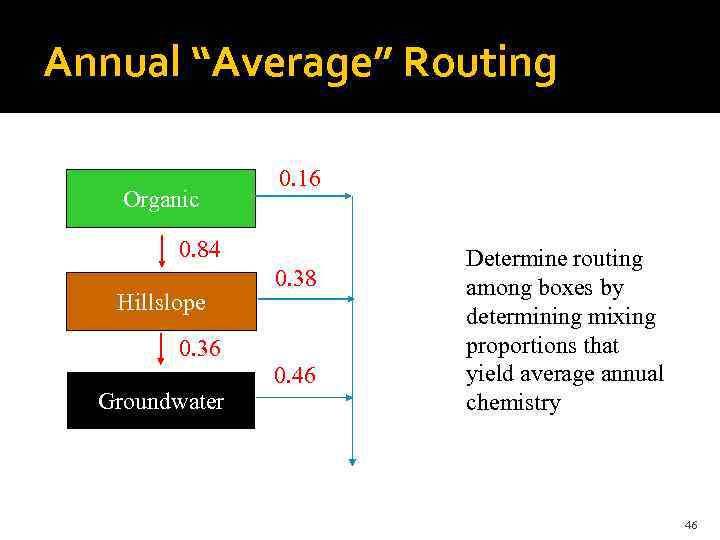 Annual “Average” Routing

Organic

0.16

0.84

Hillslope

0.38

0.36

Groundwater

0.46

Determine routing among boxes by determining mixing proportions that yield average annual chemistry

46